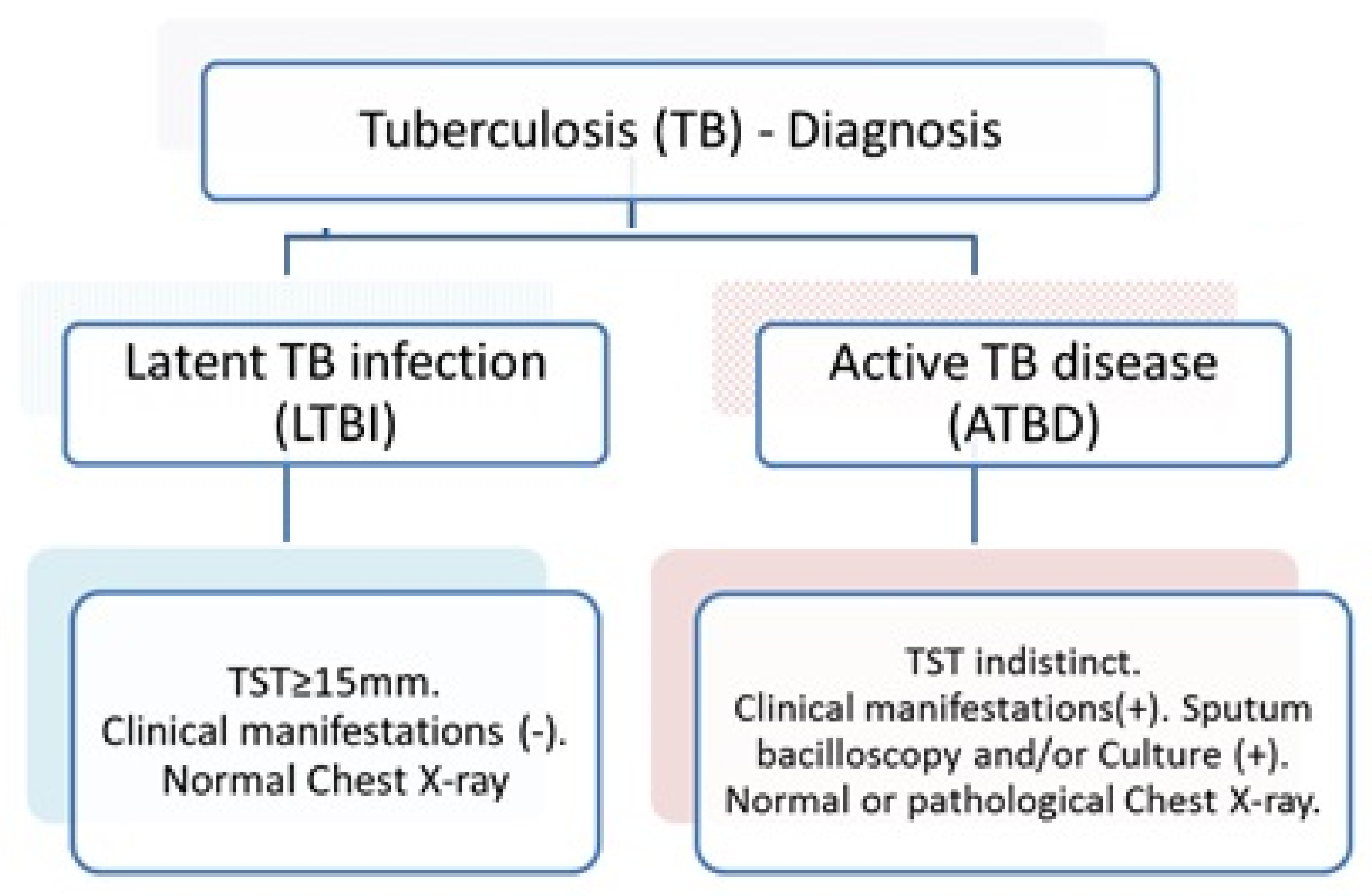 Tuberculosis (TB) - Diagnosis

Latent TB infection (LTBI)

Active TB disease (ATBD)

TST≥15mm. Clinical manifestations (-). Normal Chest X-ray

TST indistinct. Clinical manifestations(+). Sputum bacilloscopy and/or Culture (+). Normal or pathological Chest X-ray.